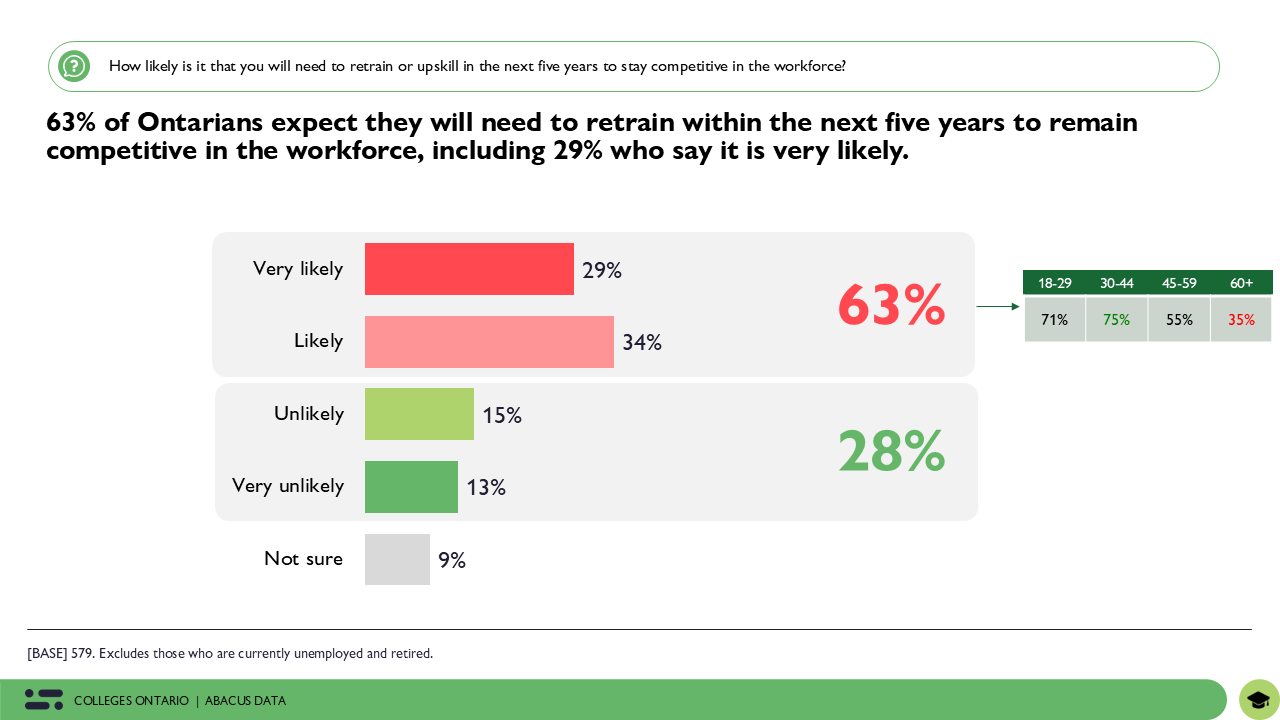 How likely is it that you will need to retrain or upskill in the next five years to stay competitive in the workforce?

63% of Ontarians expect they will need to retrain within the next five years to remain competitive in the workforce, including 29% who say it is very likely.

Very likely 29%
Likely 34%
63%
Unlikely 15%
Very unlikely 13%
28%
Not sure 9%

| 18-29 | 30-44 | 45-59 | 60+ |
|---|---|---|---|
| 71% | 75% | 55% | 35% |

[BASE] 579. Excludes those who are currently unemployed and retired.

COLLEGES ONTARIO | ABACUS DATA